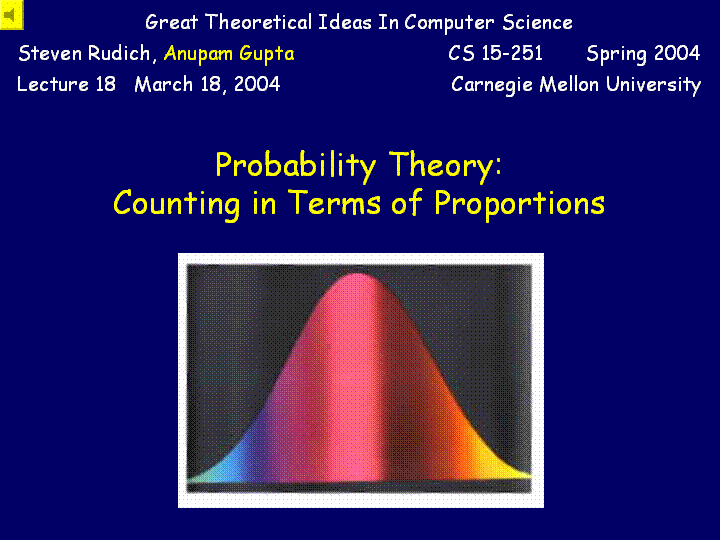 Great Theoretical Ideas In Computer Science

Steven Rudich, Anupam Gupta
CS 15-251 Spring 2004
Lecture 18 March 18, 2004
Carnegie Mellon University

Probability Theory:
Counting in Terms of Proportions